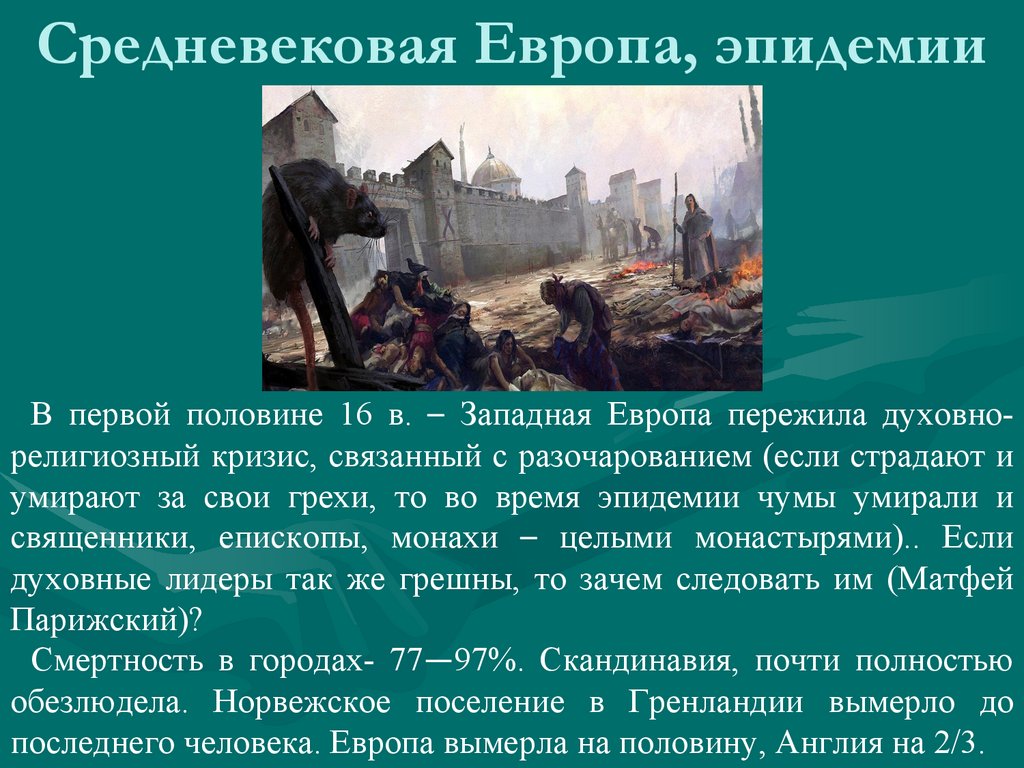 Средневековая Европа, эпидемии

В первой половине 16 в. – Западная Европа пережила духовно-религиозный кризис, связанный с разочарованием (если страдают и умирают за свои грехи, то во время эпидемии чумы умирали и священники, епископы, монахи – целыми монастырями).. Если духовные лидеры так же грешны, то зачем следовать им (Матфей Парижский)?

Смертность в городах- 77—97%. Скандинавия, почти полностью обезлюдела. Норвежское поселение в Гренландии вымерло до последнего человека. Европа вымерла на половину, Англия на 2/3.